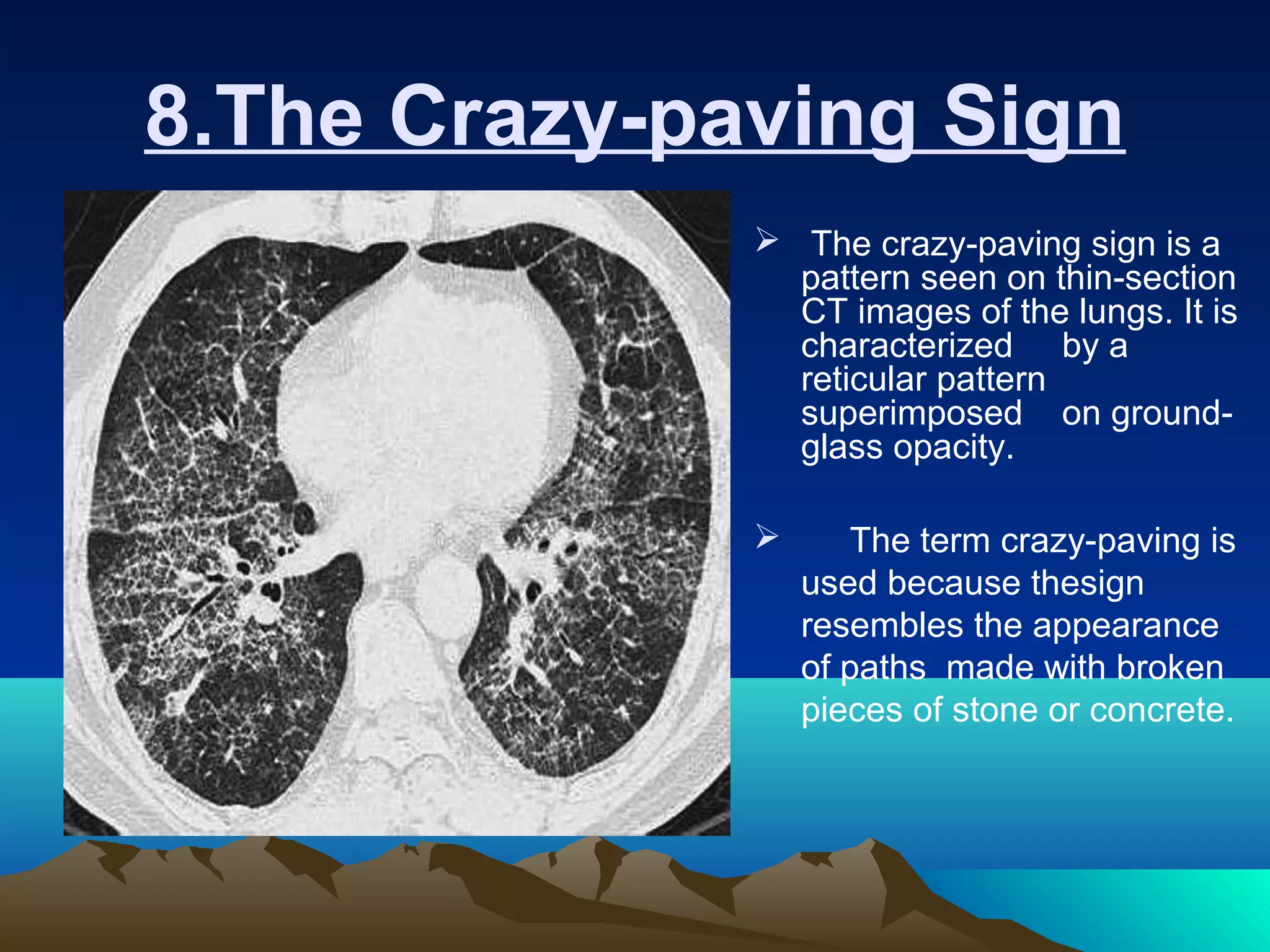 8.The Crazy-paving Sign

➢ The crazy-paving sign is a pattern seen on thin-section CT images of the lungs. It is characterized by a reticular pattern superimposed on ground-glass opacity.

➢ The term crazy-paving is used because thesign resembles the appearance of paths made with broken pieces of stone or concrete.